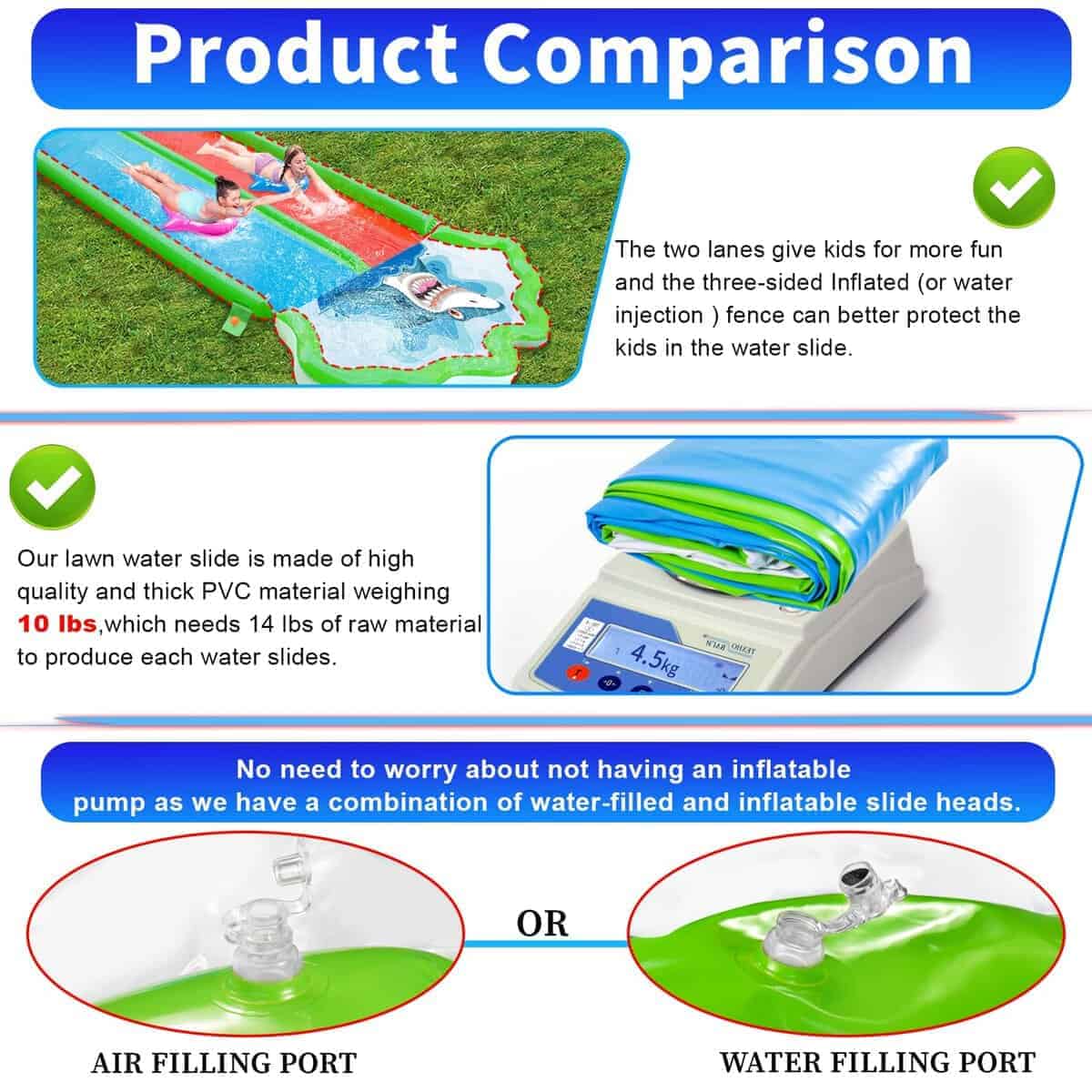 Product Comparison

The two lanes give kids for more fun and the three-sided Inflated (or water injection ) fence can better protect the kids in the water slide.

Our lawn water slide is made of high quality and thick PVC material weighing 10 lbs,which needs 14 lbs of raw material to produce each water slides.

4.5kg

No need to worry about not having an inflatable pump as we have a combination of water-filled and inflatable slide heads.

OR

AIR FILLING PORT

WATER FILLING PORT